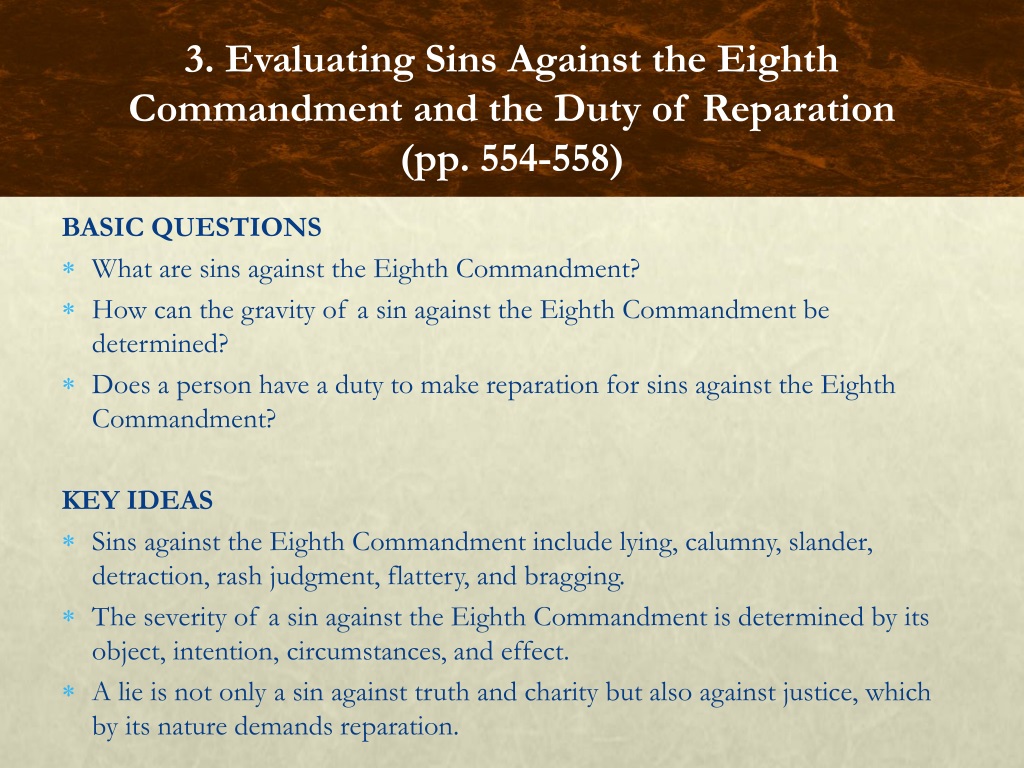 3. Evaluating Sins Against the Eighth Commandment and the Duty of Reparation (pp. 554-558)

BASIC QUESTIONS

* What are sins against the Eighth Commandment?
* How can the gravity of a sin against the Eighth Commandment be determined?
* Does a person have a duty to make reparation for sins against the Eighth Commandment?

KEY IDEAS

* Sins against the Eighth Commandment include lying, calumny, slander, detraction, rash judgment, flattery, and bragging.
* The severity of a sin against the Eighth Commandment is determined by its object, intention, circumstances, and effect.
* A lie is not only a sin against truth and charity but also against justice, which by its nature demands reparation.